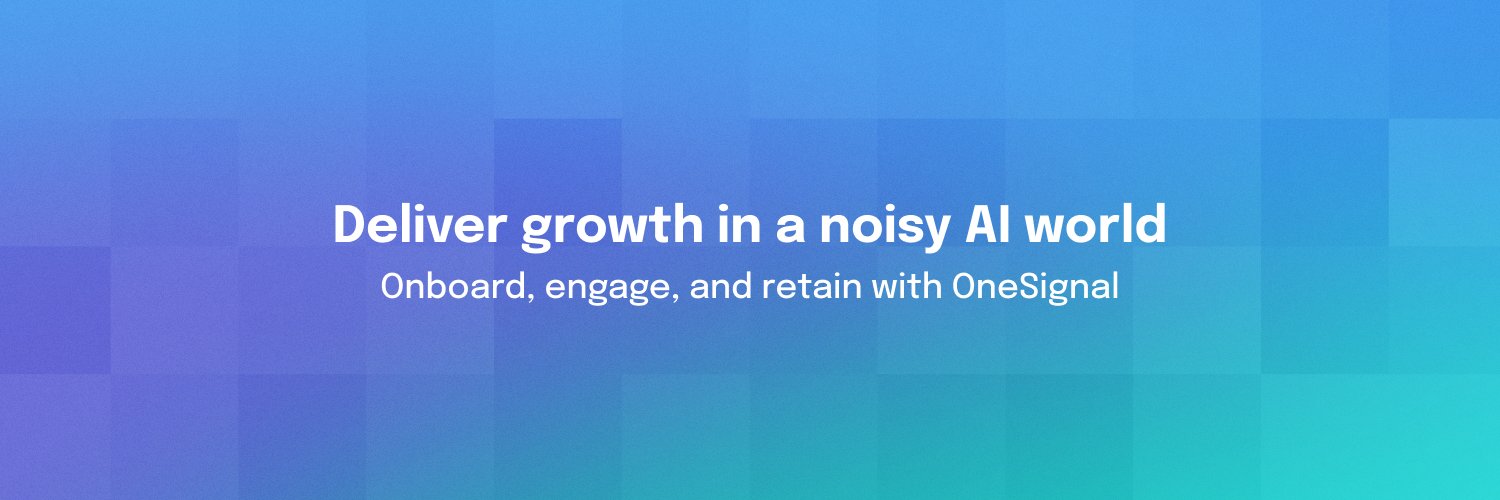 Deliver growth in a noisy AI world

Onboard, engage, and retain with OneSignal